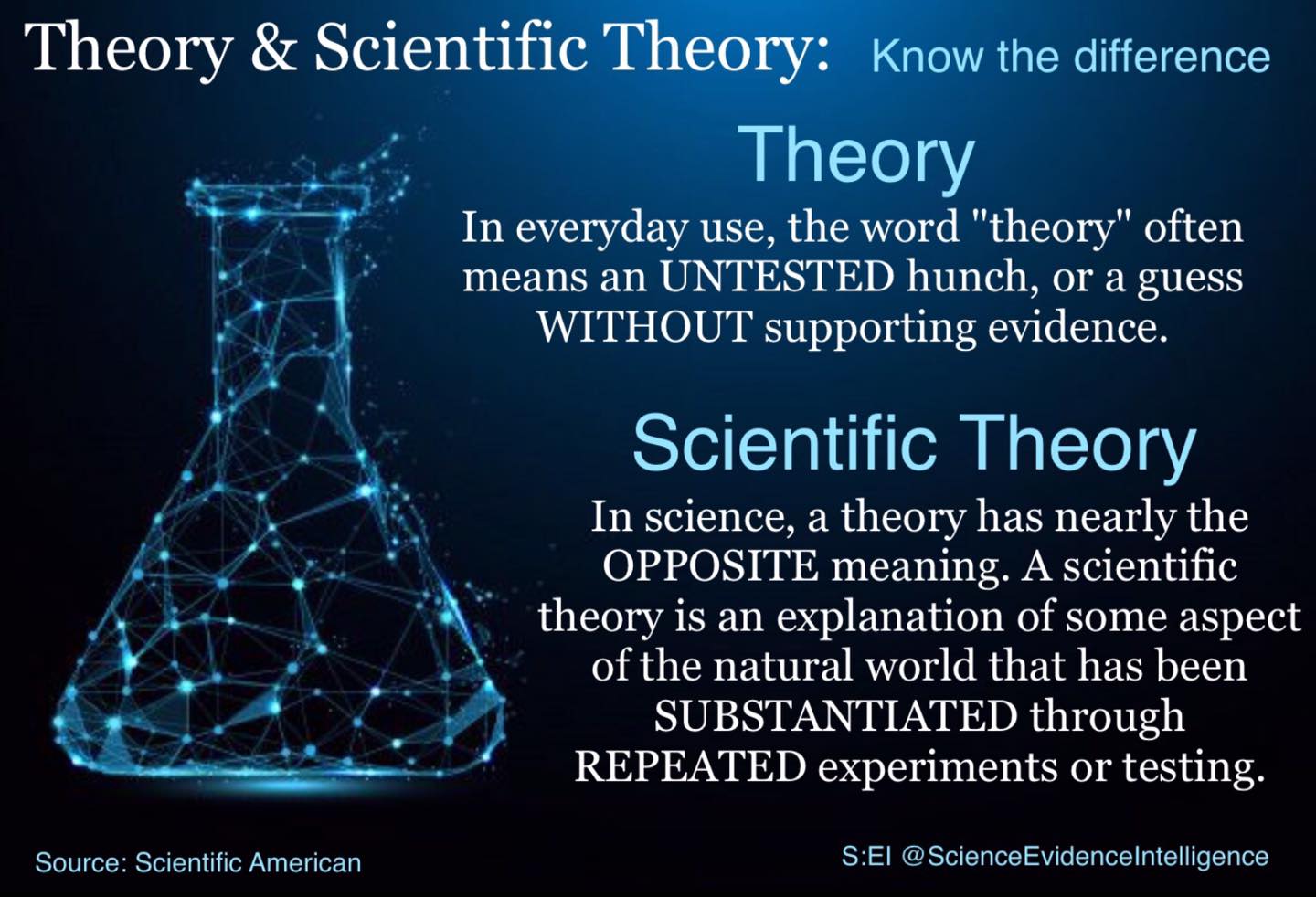 Theory & Scientific Theory: Know the difference

Theory

In everyday use, the word "theory" often means an UNTESTED hunch, or a guess WITHOUT supporting evidence.

Scientific Theory

In science, a theory has nearly the OPPOSITE meaning. A scientific theory is an explanation of some aspect of the natural world that has been SUBSTANTIATED through REPEATED experiments or testing.

Source: Scientific American

S:EI @ScienceEvidenceIntelligence